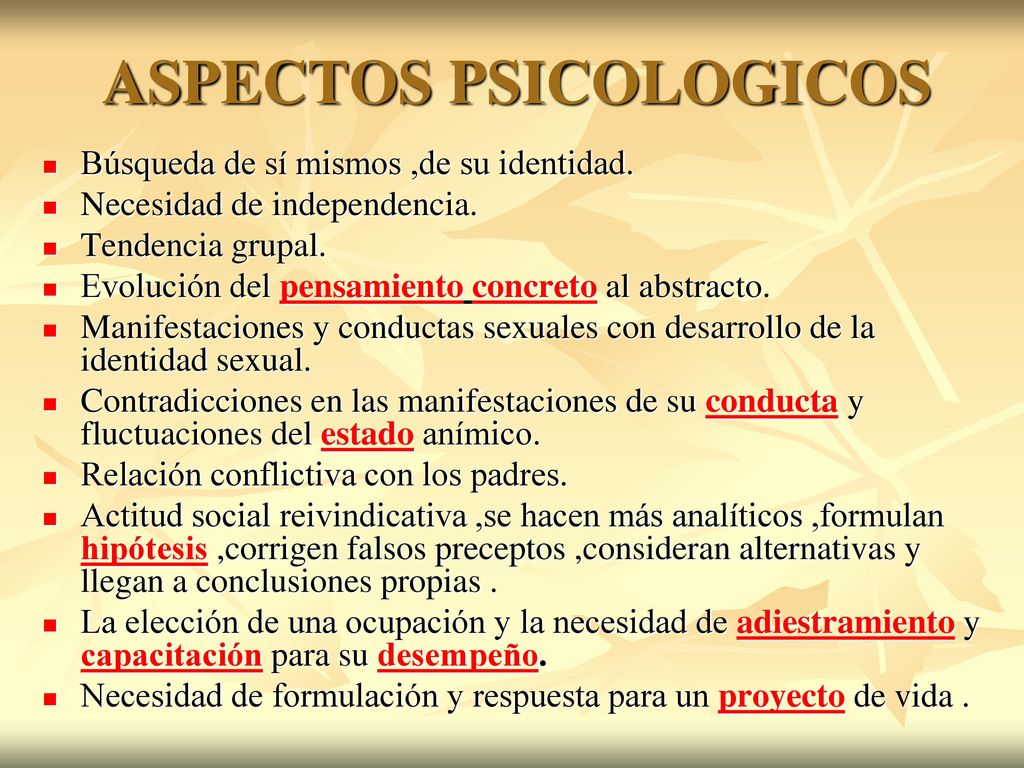 ASPECTOS PSICOLOGICOS

- Búsqueda de sí mismos ,de su identidad.
- Necesidad de independencia.
- Tendencia grupal.
- Evolución del pensamiento concreto al abstracto.
- Manifestaciones y conductas sexuales con desarrollo de la identidad sexual.
- Contradicciones en las manifestaciones de su conducta y fluctuaciones del estado anímico.
- Relación conflictiva con los padres.
- Actitud social reivindicativa ,se hacen más analíticos ,formulan hipótesis ,corrigen falsos preceptos ,consideran alternativas y llegan a conclusiones propias .
- La elección de una ocupación y la necesidad de adiestramiento y capacitación para su desempeño.
- Necesidad de formulación y respuesta para un proyecto de vida .